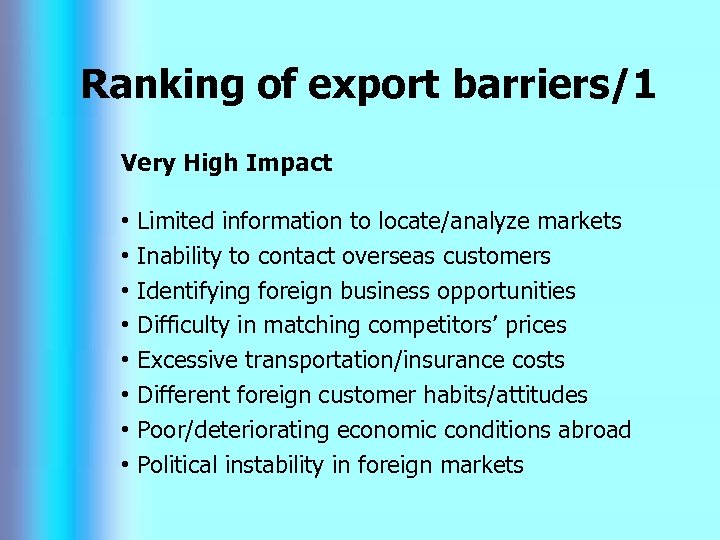 Ranking of export barriers/1

Very High Impact

• Limited information to locate/analyze markets
• Inability to contact overseas customers
• Identifying foreign business opportunities
• Difficulty in matching competitors' prices
• Excessive transportation/insurance costs
• Different foreign customer habits/attitudes
• Poor/deteriorating economic conditions abroad
• Political instability in foreign markets